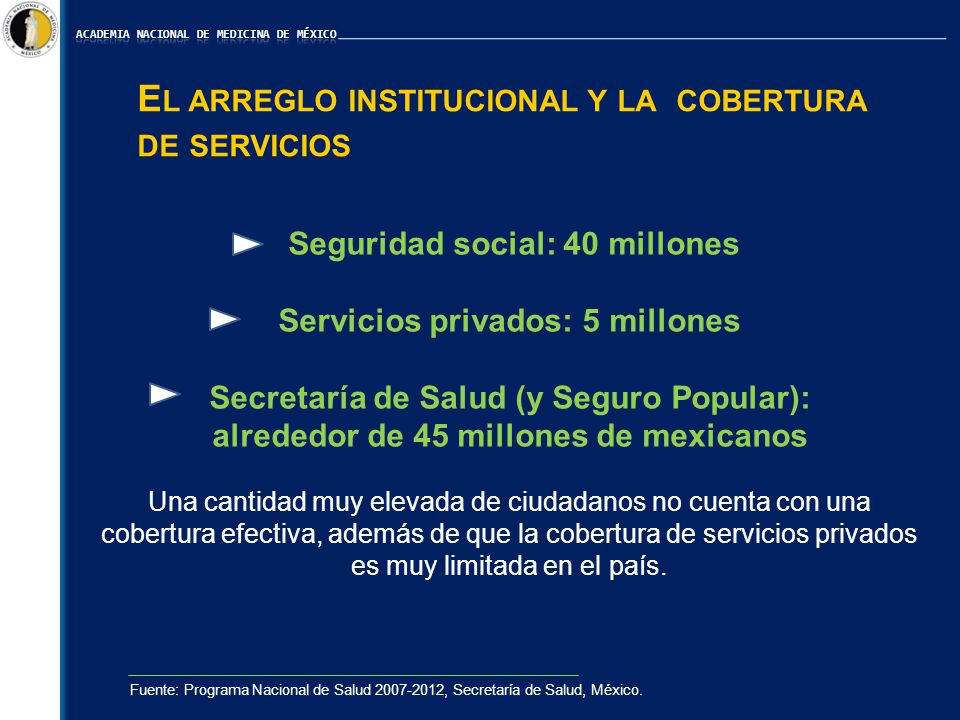 ACADEMIA NACIONAL DE MEDICINA DE MÉXICO

EL ARREGLO INSTITUCIONAL Y LA COBERTURA DE SERVICIOS

Seguridad social: 40 millones

Servicios privados: 5 millones

Secretaría de Salud (y Seguro Popular): alrededor de 45 millones de mexicanos

Una cantidad muy elevada de ciudadanos no cuenta con una cobertura efectiva, además de que la cobertura de servicios privados es muy limitada en el país.

Fuente: Programa Nacional de Salud 2007-2012, Secretaría de Salud, México.